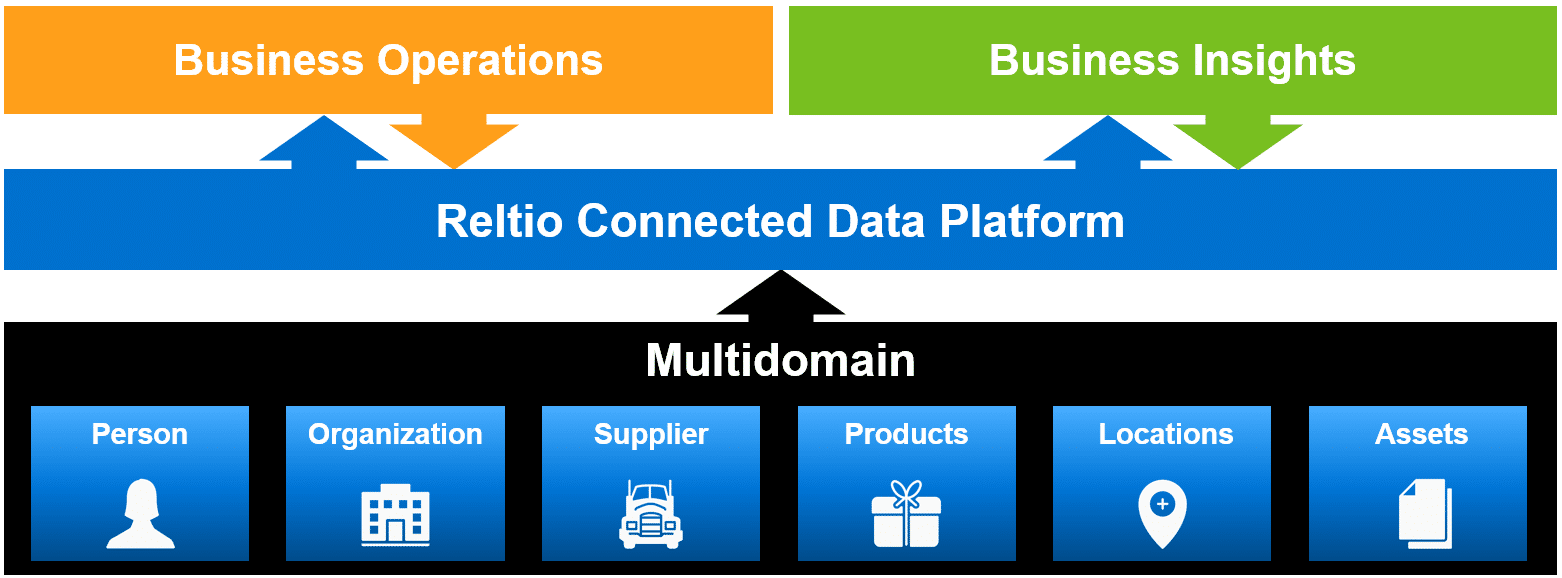 Business Operations

Business Insights

Reltio Connected Data Platform

Multidomain

Person

Organization

Supplier

Products

Locations

Assets